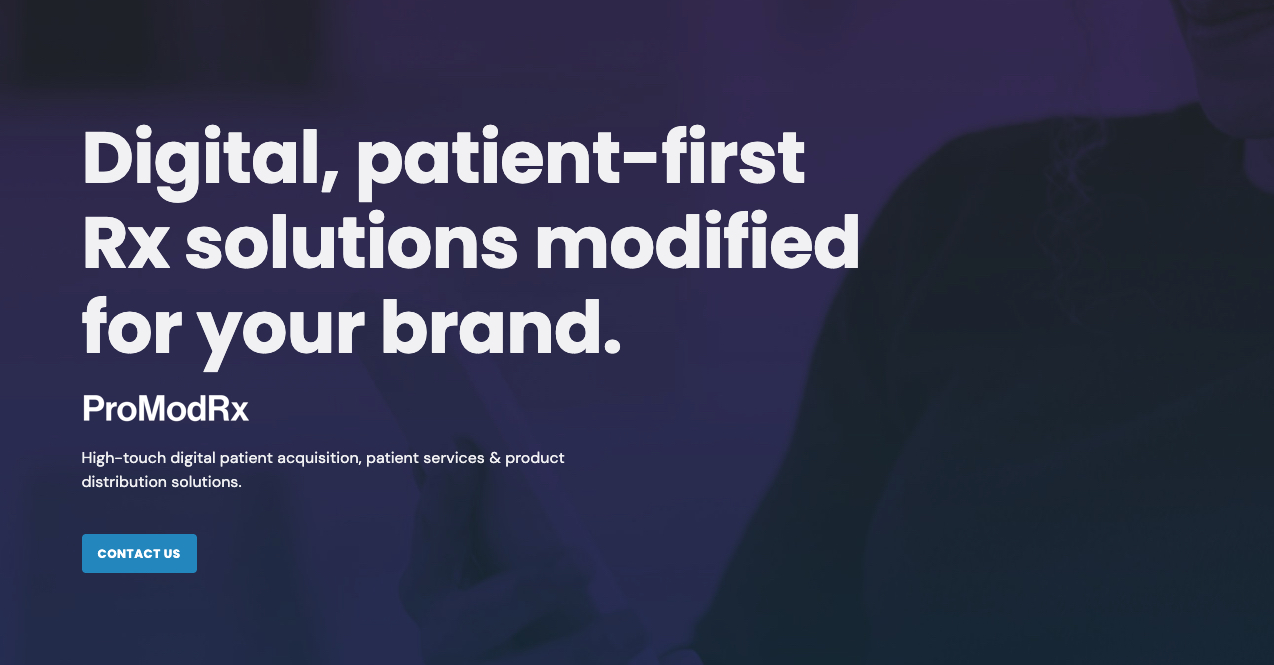 Digital, patient-first Rx solutions modified for your brand.

ProModRx

High-touch digital patient acquisition, patient services & product distribution solutions.

CONTACT US